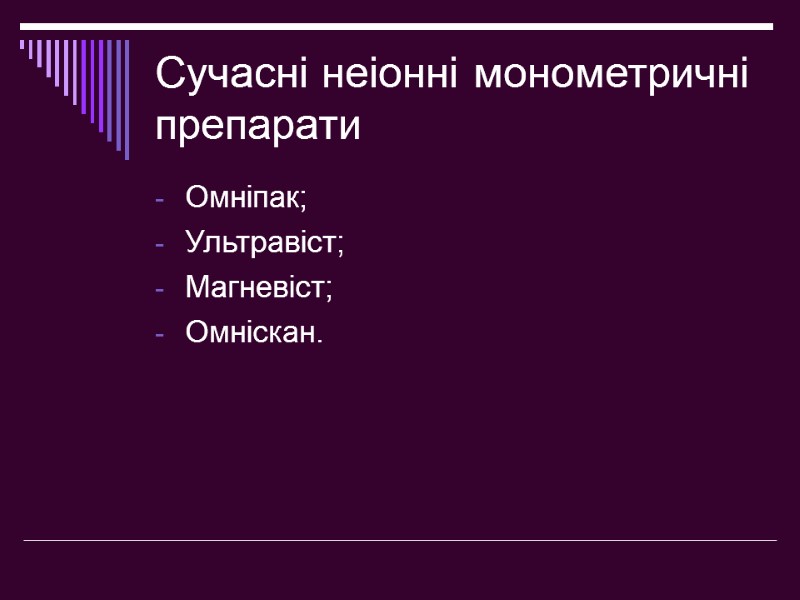 Сучасні неіонні монометричні препарати

- Омніпак;
- Ультравіст;
- Магневіст;
- Омніскан.